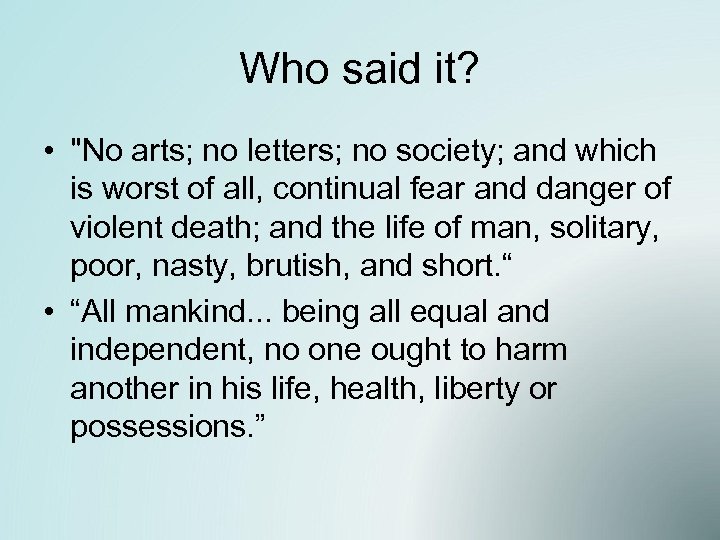 Who said it?

• "No arts; no letters; no society; and which is worst of all, continual fear and danger of violent death; and the life of man, solitary, poor, nasty, brutish, and short.“

• “All mankind... being all equal and independent, no one ought to harm another in his life, health, liberty or possessions.”